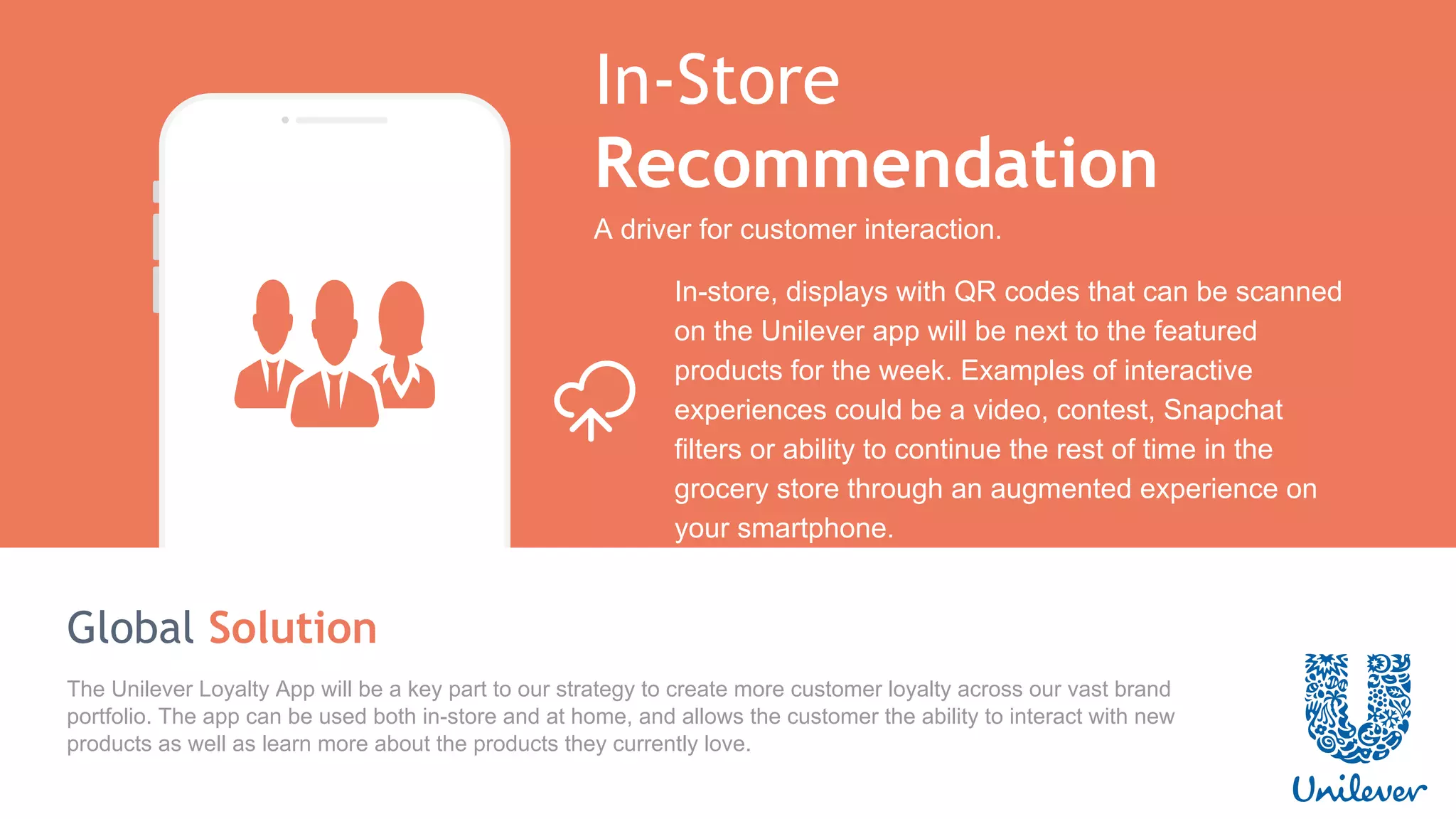 In-Store Recommendation

A driver for customer interaction.

In-store, displays with QR codes that can be scanned on the Unilever app will be next to the featured products for the week. Examples of interactive experiences could be a video, contest, Snapchat filters or ability to continue the rest of time in the grocery store through an augmented experience on your smartphone.

Global Solution

The Unilever Loyalty App will be a key part to our strategy to create more customer loyalty across our vast brand portfolio. The app can be used both in-store and at home, and allows the customer the ability to interact with new products as well as learn more about the products they currently love.

Unilever